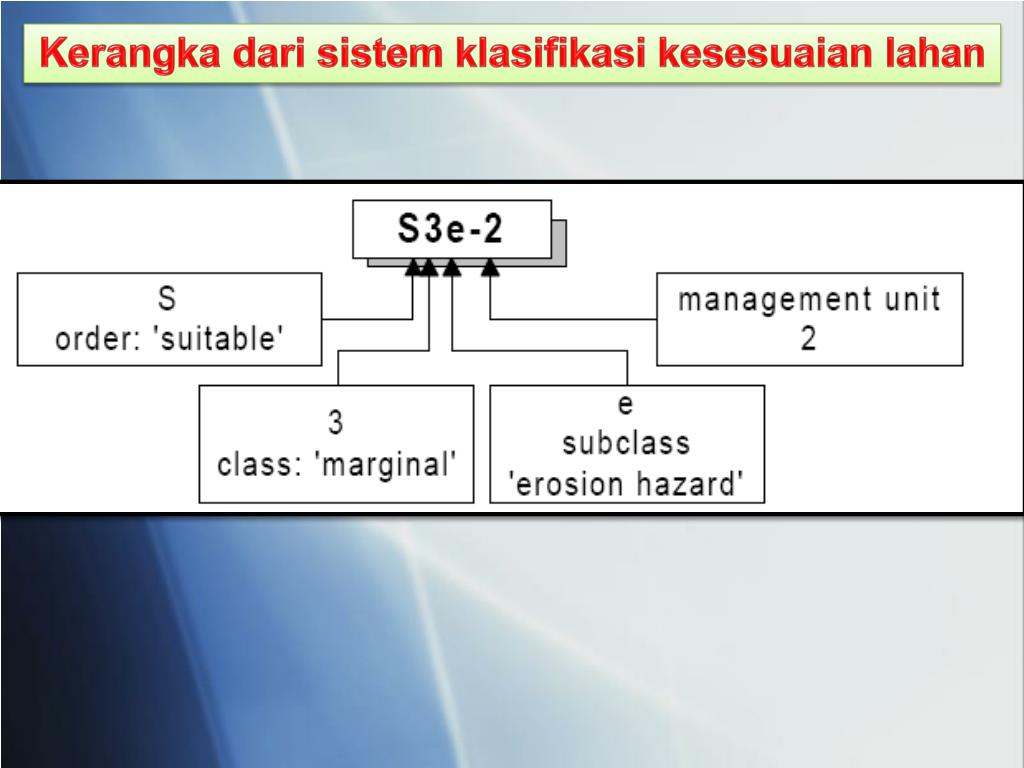 Kerangka dari sistem klasifikasi kesesuaian lahan

S3e-2

S
order: 'suitable'

management unit
2

3
class: 'marginal'

e
subclass
'erosion hazard'